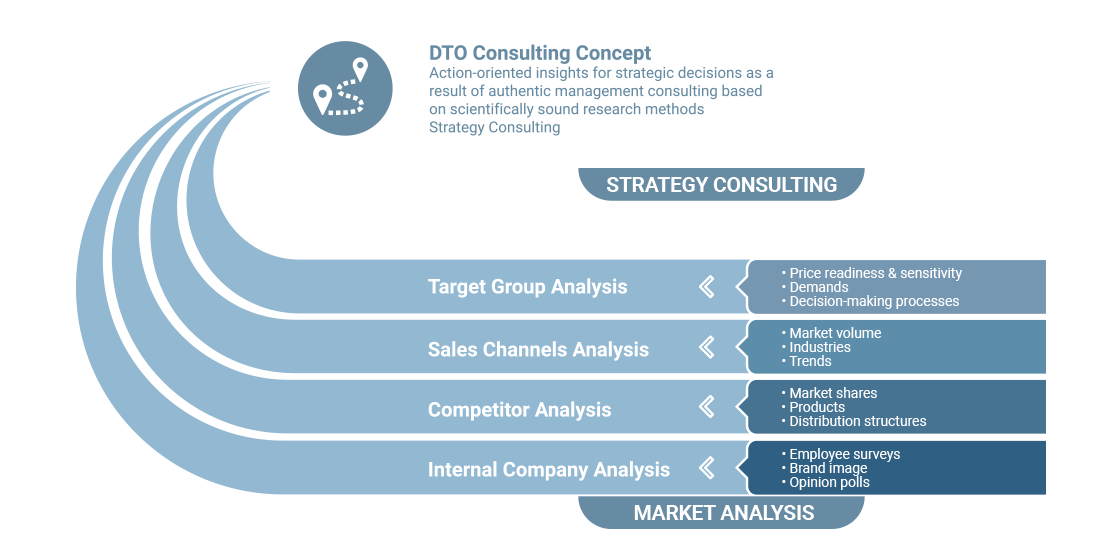 DTO Consulting Concept
Action-oriented insights for strategic decisions as a result of authentic management consulting based on scientifically sound research methods
Strategy Consulting

STRATEGY CONSULTING

Target Group Analysis
• Price readiness & sensitivity
• Demands
• Decision-making processes

Sales Channels Analysis
• Market volume
• Industries
• Trends

Competitor Analysis
• Market shares
• Products
• Distribution structures

Internal Company Analysis
• Employee surveys
• Brand image
• Opinion polls

MARKET ANALYSIS